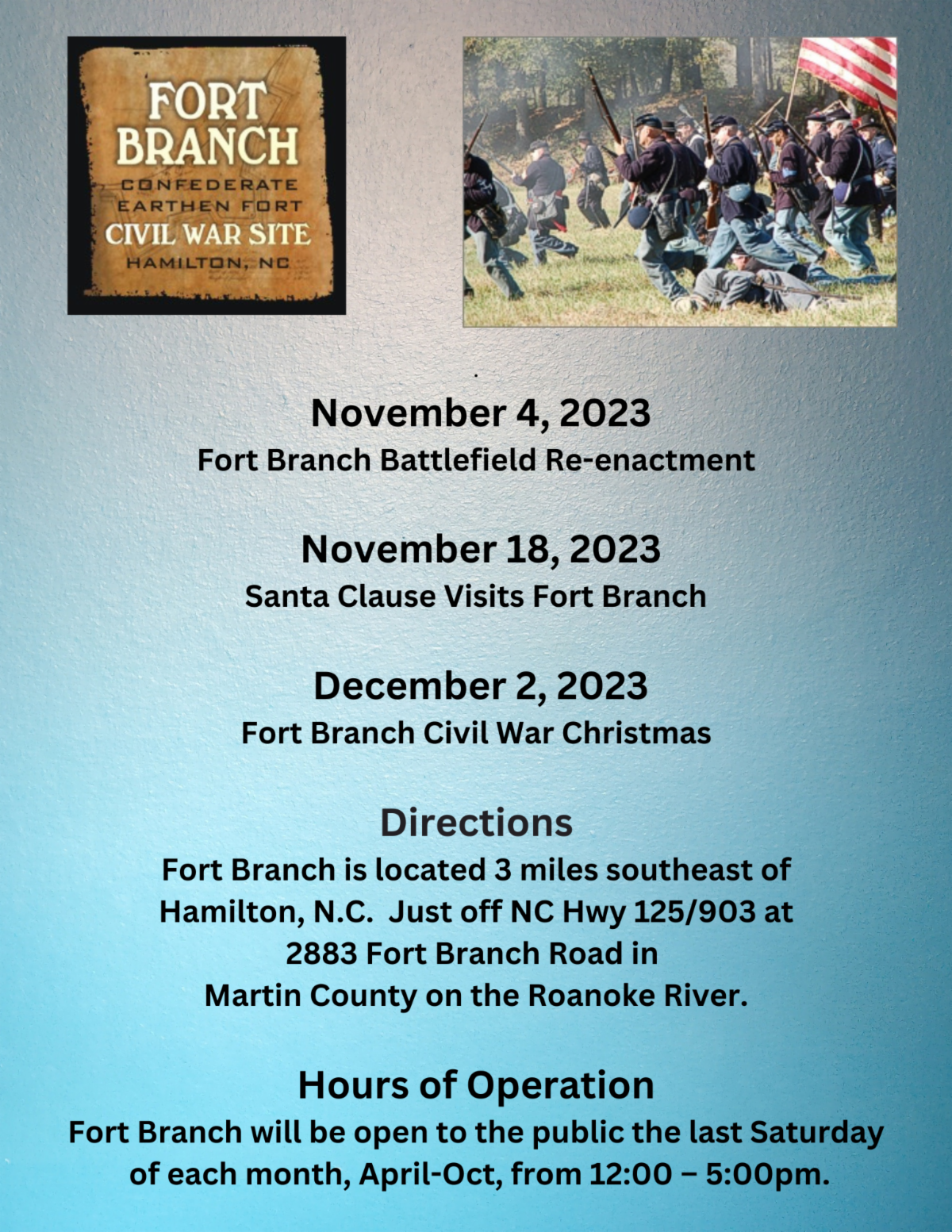 FORT BRANCH
CONFEDERATE EARTHEN FORT
CIVIL WAR SITE
HAMILTON, NC

November 4, 2023
Fort Branch Battlefield Re-enactment

November 18, 2023
Santa Clause Visits Fort Branch

December 2, 2023
Fort Branch Civil War Christmas

Directions
Fort Branch is located 3 miles southeast of Hamilton, N.C. Just off NC Hwy 125/903 at 2883 Fort Branch Road in Martin County on the Roanoke River.

Hours of Operation
Fort Branch will be open to the public the last Saturday of each month, April-Oct, from 12:00 – 5:00pm.